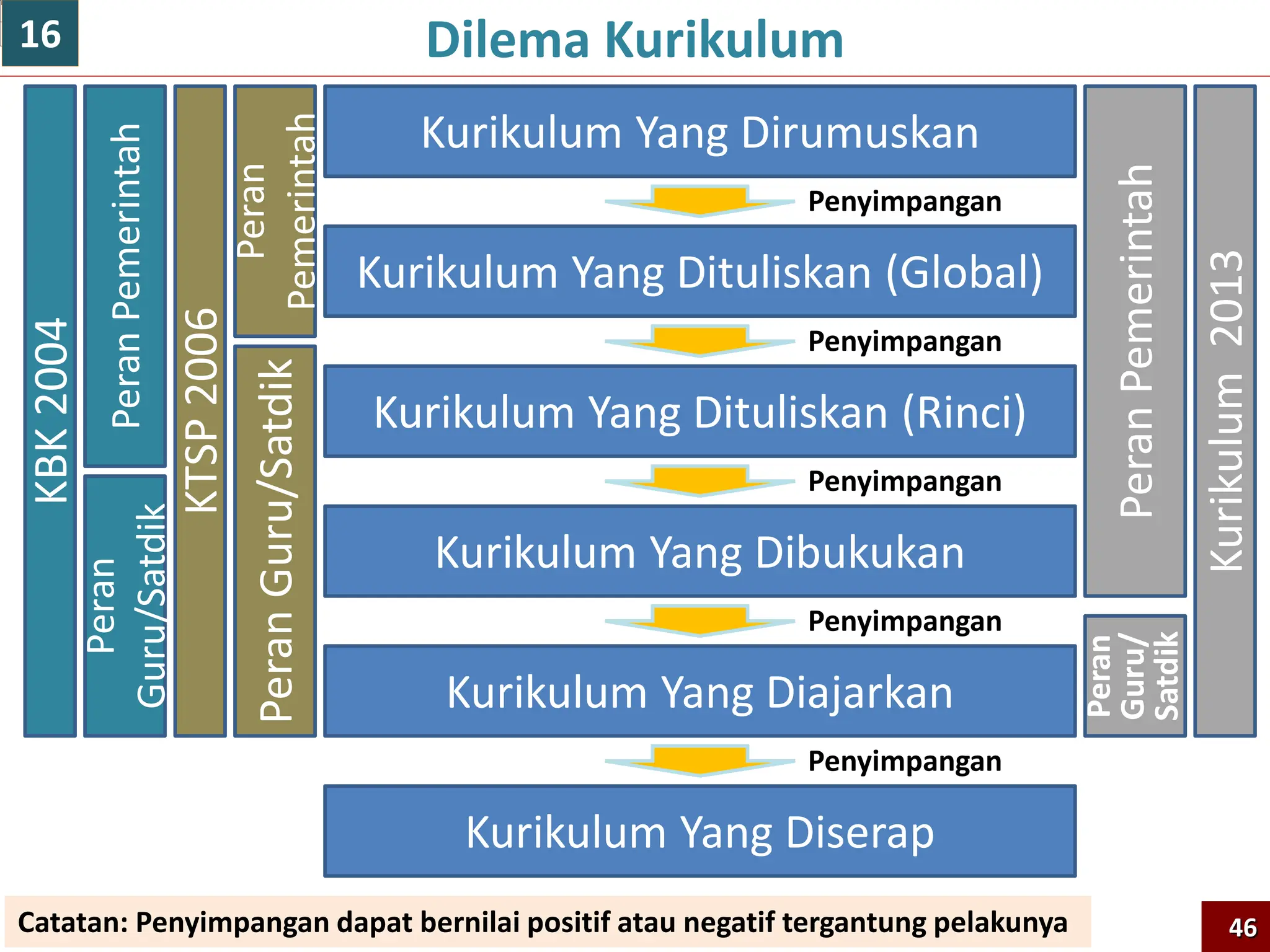 16

Dilema Kurikulum

KBK 2004

Peran Pemerintah

Peran Guru/Satdik

KTSP 2006

Peran Pemerintah

Peran Guru/Satdik

Kurikulum Yang Dirumuskan

Penyimpangan

Kurikulum Yang Dituliskan (Global)

Penyimpangan

Kurikulum Yang Dituliskan (Rinci)

Penyimpangan

Kurikulum Yang Dibukukan

Penyimpangan

Kurikulum Yang Diajarkan

Penyimpangan

Kurikulum Yang Diserap

Peran Pemerintah

Peran Guru/ Satdik

Kurikulum 2013

Catatan: Penyimpangan dapat bernilai positif atau negatif tergantung pelakunya

46